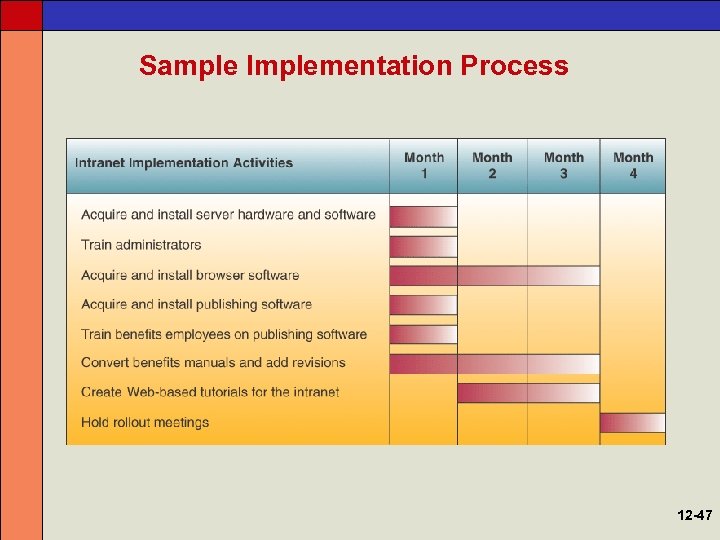 Sample Implementation Process

| Intranet Implementation Activities | Month 1 | Month 2 | Month 3 | Month 4 |
|---|---|---|---|---|
| Acquire and install server hardware and software | | | | |
| Train administrators | | | | |
| Acquire and install browser software | | | | |
| Acquire and install publishing software | | | | |
| Train benefits employees on publishing software | | | | |
| Convert benefits manuals and add revisions | | | | |
| Create Web-based tutorials for the intranet | | | | |
| Hold rollout meetings | | | | |

12-47